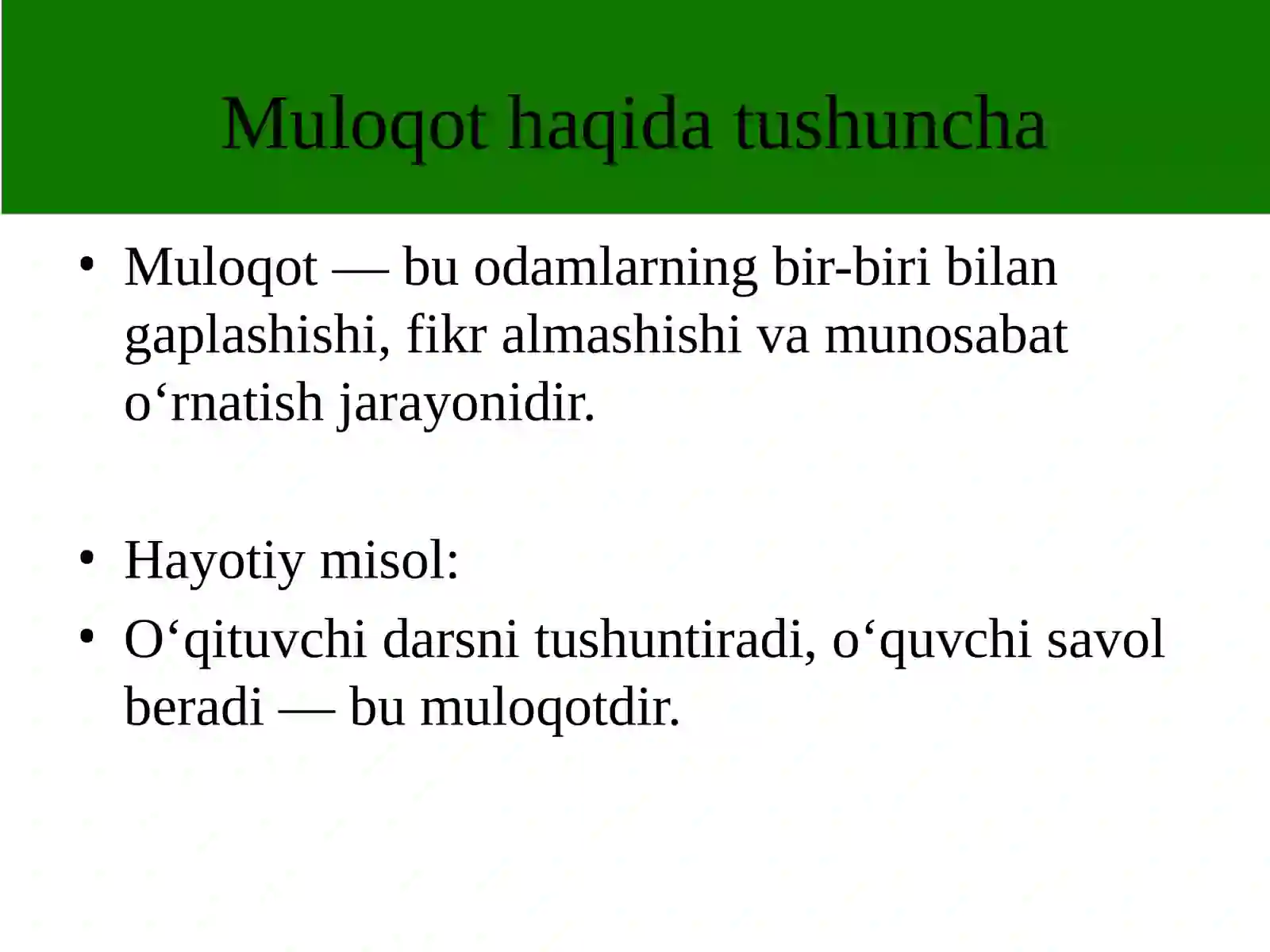 Muloqot haqida tushuncha

• Muloqot — bu odamlarning bir-biri bilan gaplashishi, fikr almashishi va munosabat o‘rnatish jarayonidir.

• Hayotiy misol:
• O‘qituvchi darsni tushuntiradi, o‘quvchi savol beradi — bu muloqotdir.